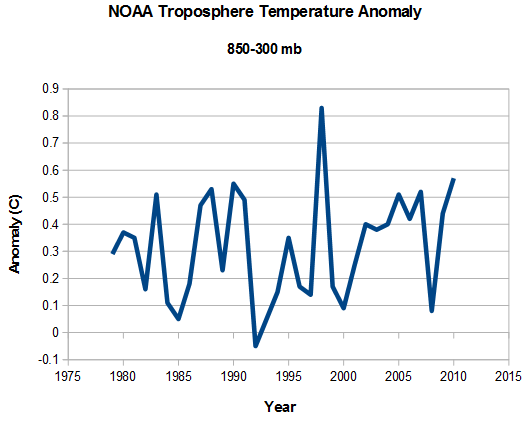 NOAA Troposphere Temperature Anomaly

850-300 mb

Anomaly (C)

0.9
0.8
0.7
0.6
0.5
0.4
0.3
0.2
0.1
0
-0.1

1975 1980 1985 1990 1995 2000 2005 2010 2015

Year